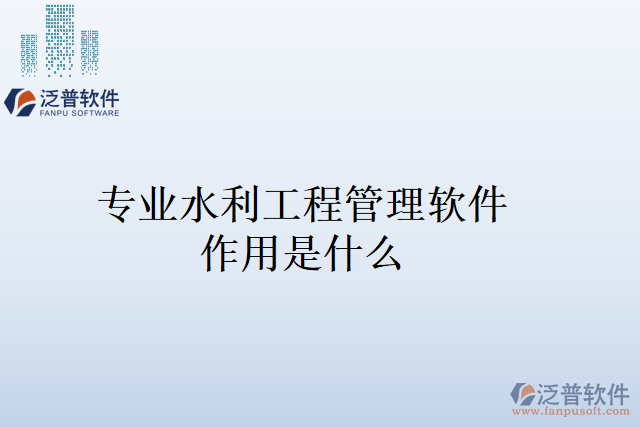 泛普软件
FANPU SOFTWARE

专业水利工程管理软件作用是什么

泛普软件
www.fanpusoft.com